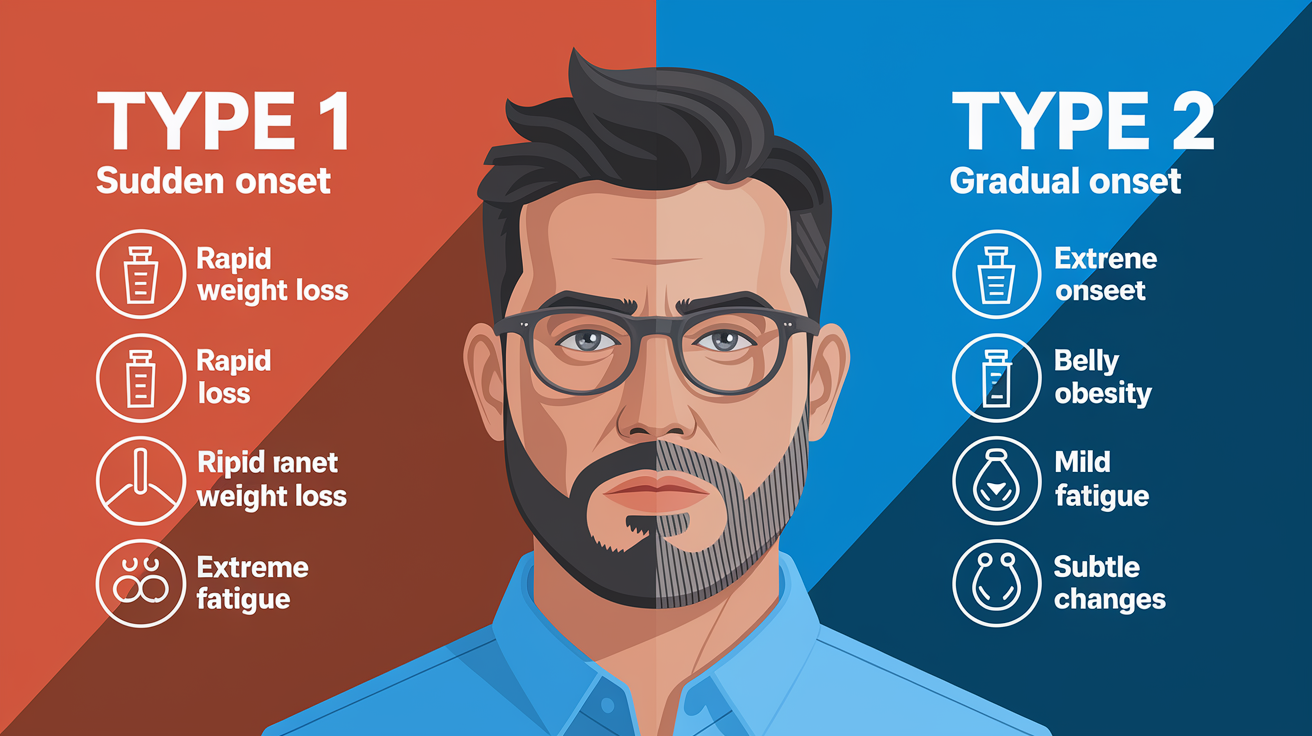 TYPE 1
Sudden onset

Rapid weight loss

Rapid loss

Ripid ranet weight loss

Extreme fatigue

TYPE 2
Gradual onset

Extrene onseet

Belly obesity

Mild fatigue

Subtle changes